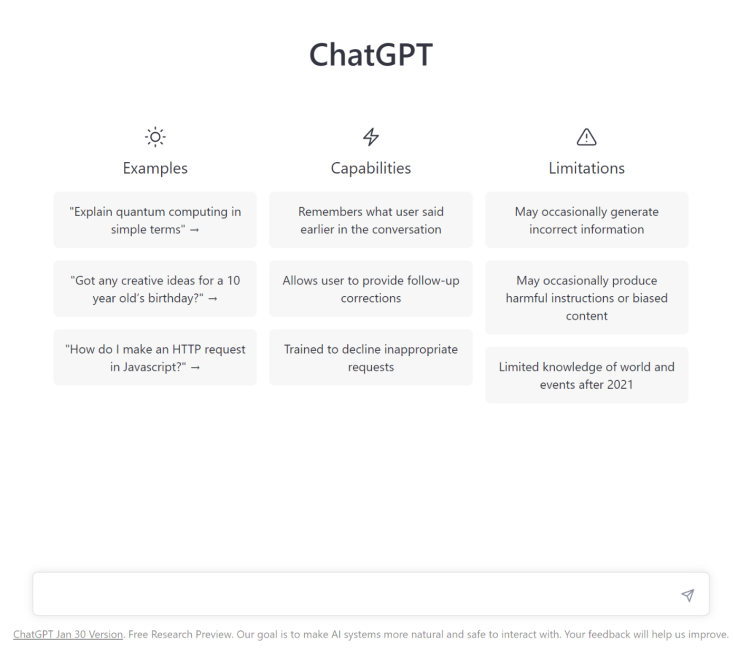 ChatGPT

Examples

"Explain quantum computing in simple terms" →

"Got any creative ideas for a 10 year old's birthday?" →

"How do I make an HTTP request in Javascript?" →

Capabilities

Remembers what user said earlier in the conversation

Allows user to provide follow-up corrections

Trained to decline inappropriate requests

Limitations

May occasionally generate incorrect information

May occasionally produce harmful instructions or biased content

Limited knowledge of world and events after 2021

ChatGPT Jan 30 Version. Free Research Preview. Our goal is to make AI systems more natural and safe to interact with. Your feedback will help us improve.